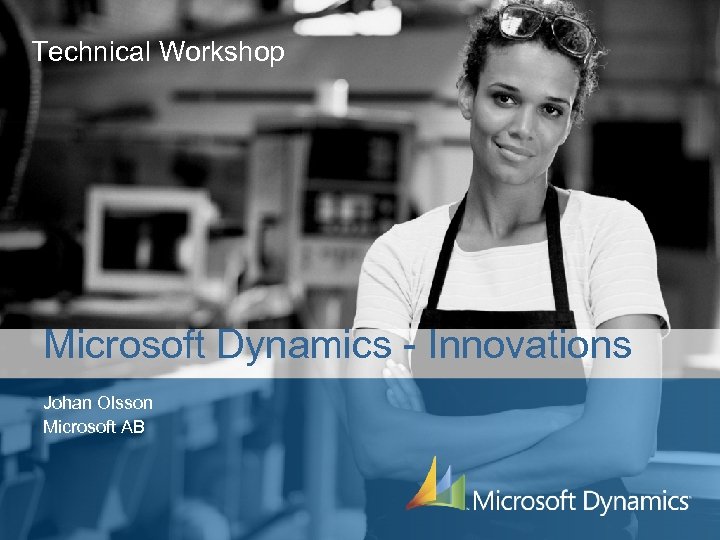 Technical Workshop

Microsoft Dynamics - Innovations

Johan Olsson
Microsoft AB

Microsoft Dynamics